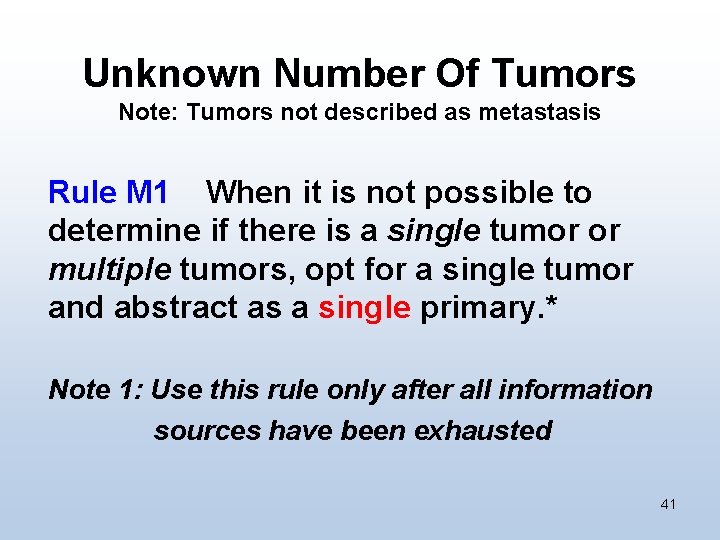 Unknown Number Of Tumors
Note: Tumors not described as metastasis

Rule M1 When it is not possible to determine if there is a single tumor or multiple tumors, opt for a single tumor and abstract as a single primary.*

Note 1: Use this rule only after all information sources have been exhausted

41